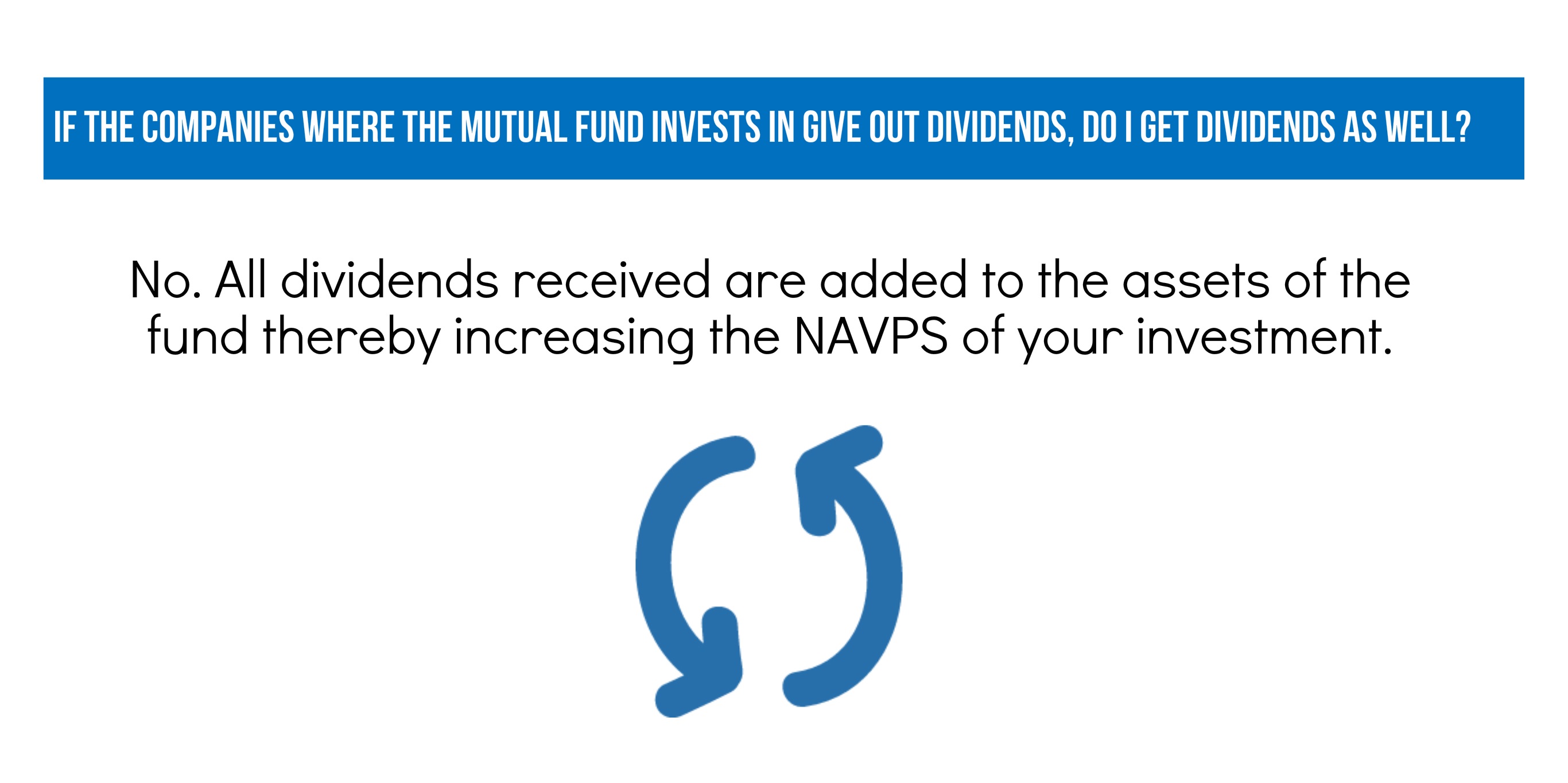 IF THE COMPANIES WHERE THE MUTUAL FUND INVESTS IN GIVE OUT DIVIDENDS, DO I GET DIVIDENDS AS WELL?

No. All dividends received are added to the assets of the fund thereby increasing the NAVPS of your investment.